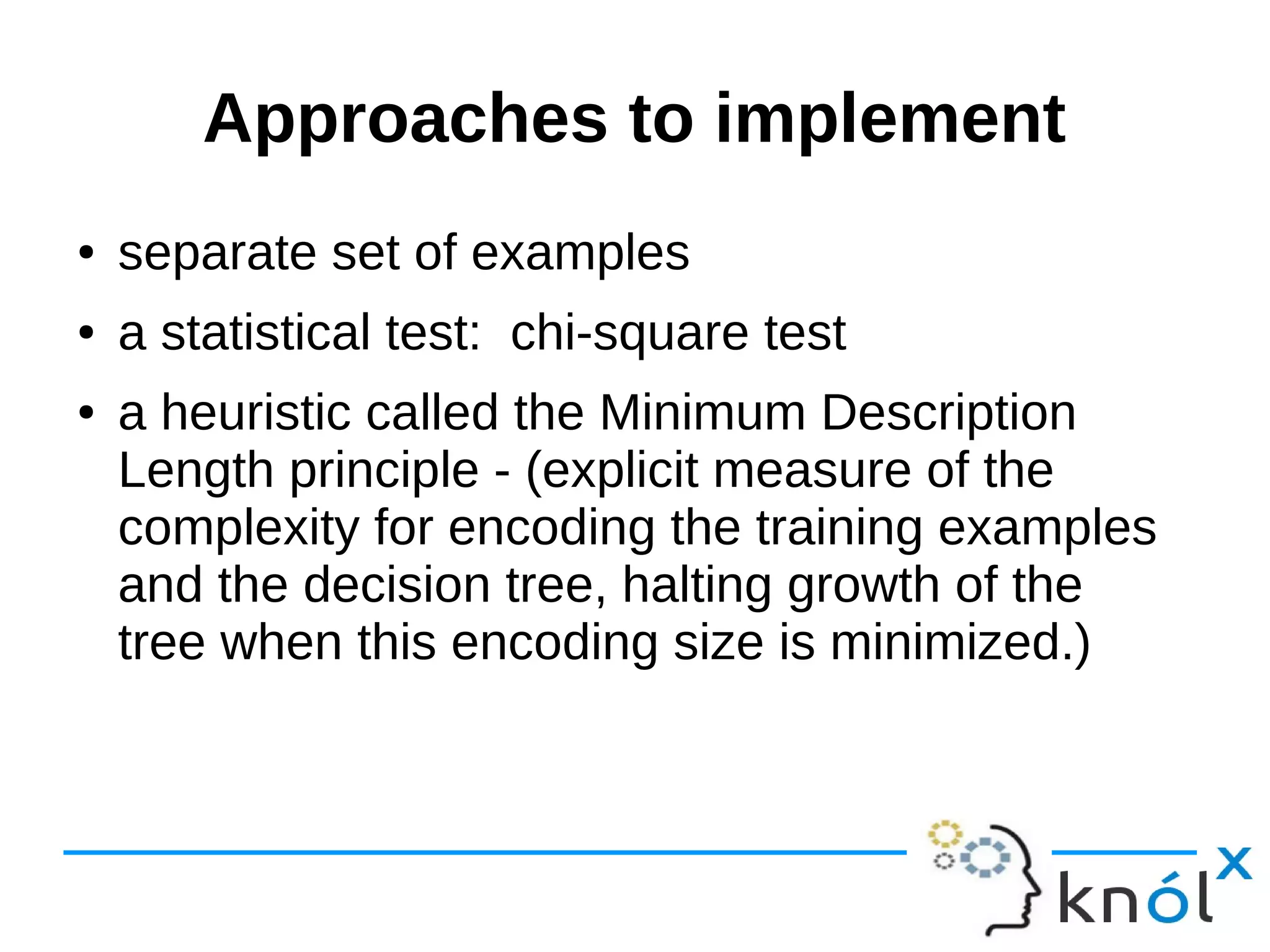 Approaches to implement

• separate set of examples
• a statistical test: chi-square test
• a heuristic called the Minimum Description Length principle - (explicit measure of the complexity for encoding the training examples and the decision tree, halting growth of the tree when this encoding size is minimized.)

knólx